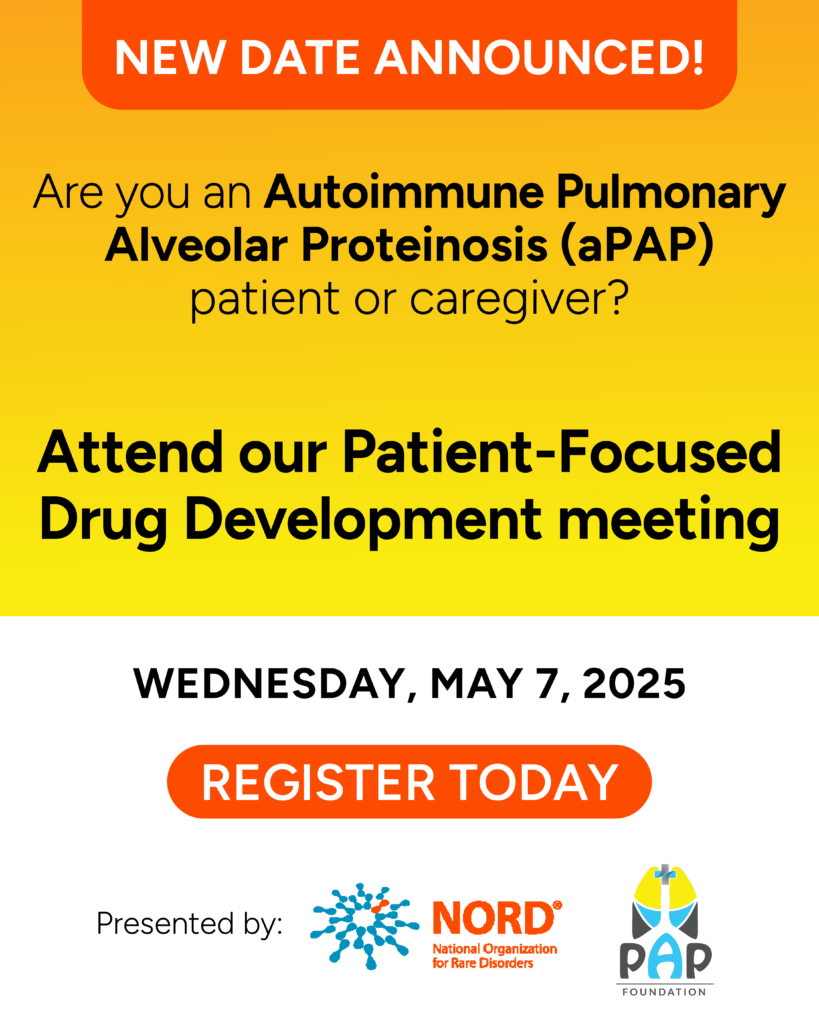 NEW DATE ANNOUNCED!

Are you an Autoimmune Pulmonary Alveolar Proteinosis (aPAP) patient or caregiver?

Attend our Patient-Focused Drug Development meeting

WEDNESDAY, MAY 7, 2025

REGISTER TODAY

Presented by:

NORD®
National Organization for Rare Disorders

PAP
FOUNDATION